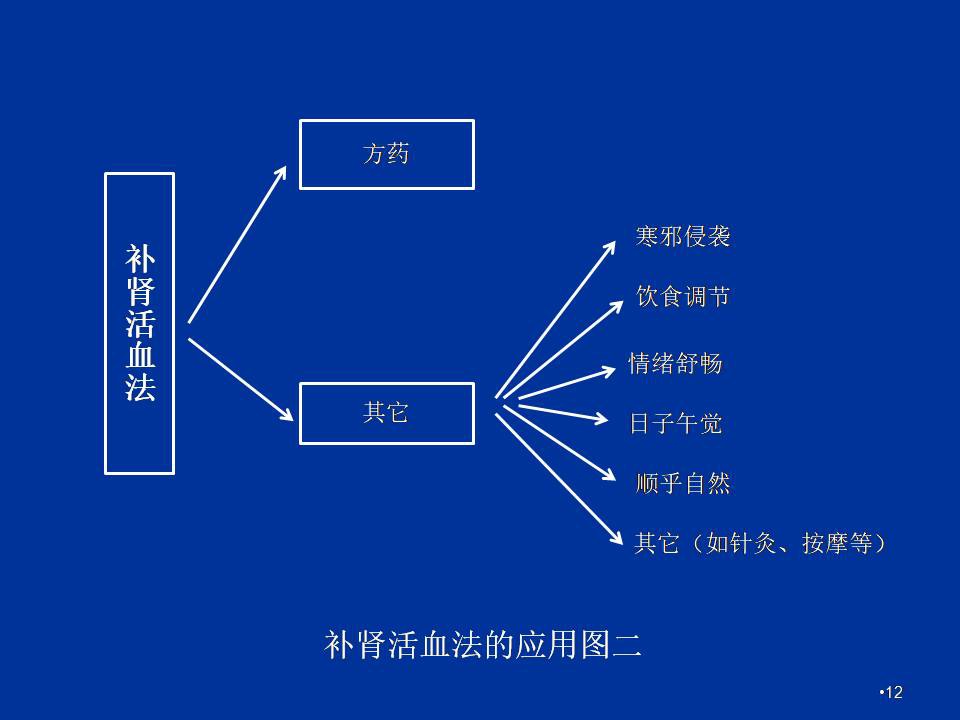 补肾活血法

方药

其它

寒邪侵袭

饮食调节

情绪舒畅

日子午觉

顺乎自然

其它（如针灸、按摩等）

补肾活血法的应用图二

•12